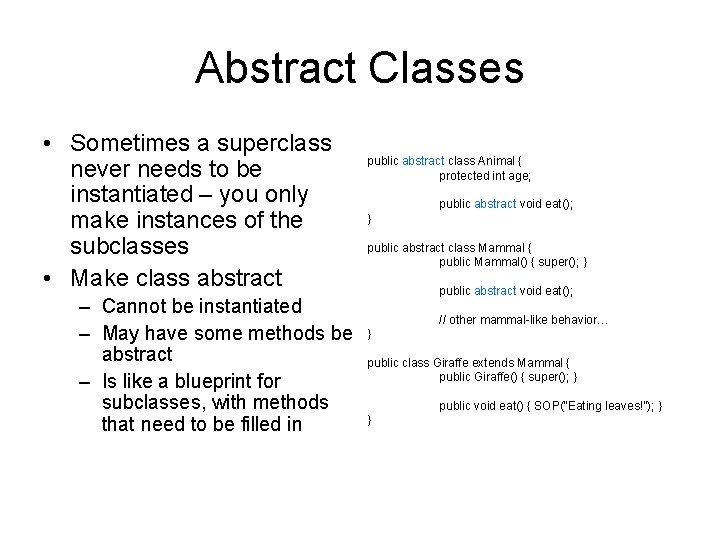 Abstract Classes

• Sometimes a superclass never needs to be instantiated – you only make instances of the subclasses
• Make class abstract
– Cannot be instantiated
– May have some methods be abstract
– Is like a blueprint for subclasses, with methods that need to be filled in

public abstract class Animal {
protected int age;

public abstract void eat();
}

public abstract class Mammal {
public Mammal() { super(); }

public abstract void eat();

// other mammal-like behavior…
}

public class Giraffe extends Mammal {
public Giraffe() { super(); }

public void eat() { SOP("Eating leaves!"); }
}